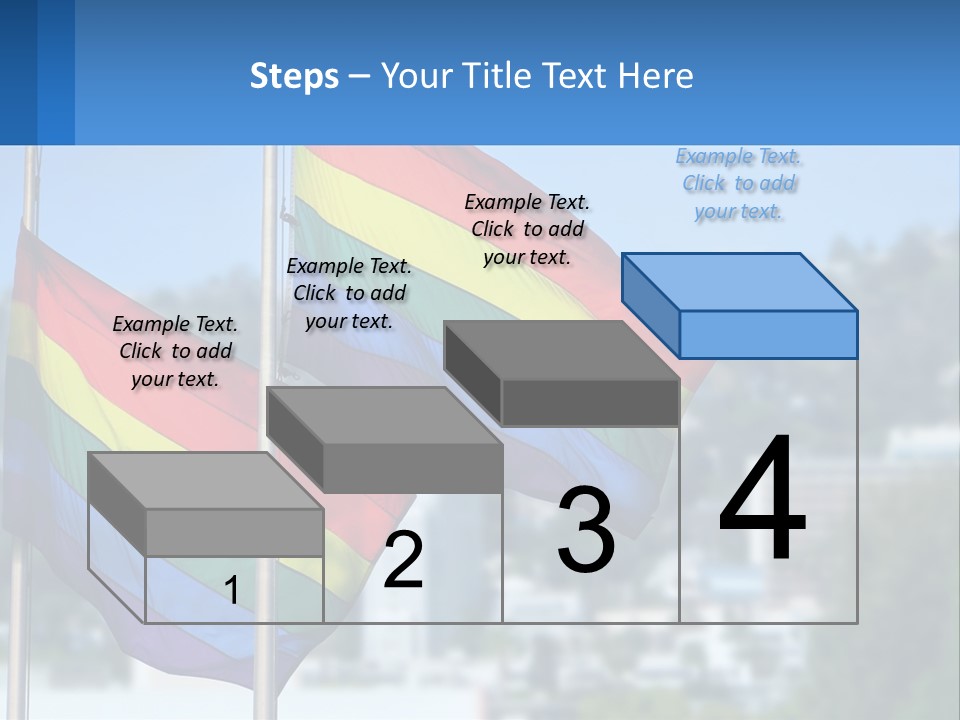 Steps – Your Title Text Here

Example Text. Click to add your text.

Example Text. Click to add your text.

Example Text. Click to add your text.

Example Text. Click to add your text.

1

2

3

4